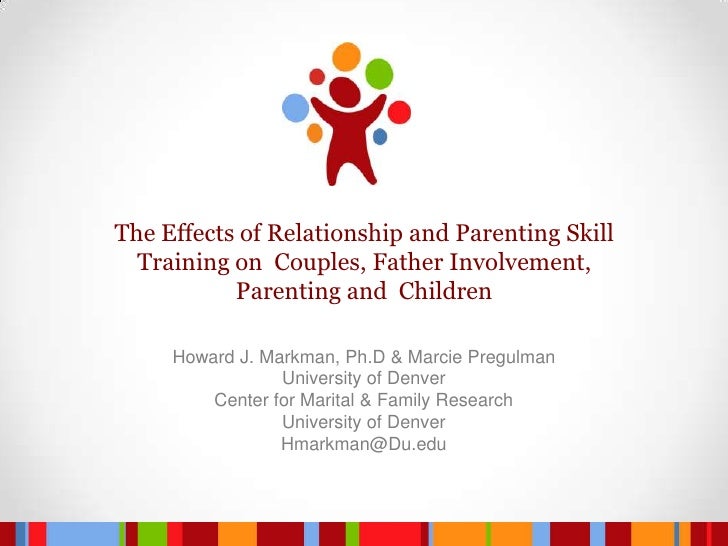 The Effects of Relationship and Parenting Skill Training on Couples, Father Involvement, Parenting and Children

Howard J. Markman, Ph.D & Marcie Pregulman
University of Denver
Center for Marital & Family Research
University of Denver
Hmarkman@Du.edu